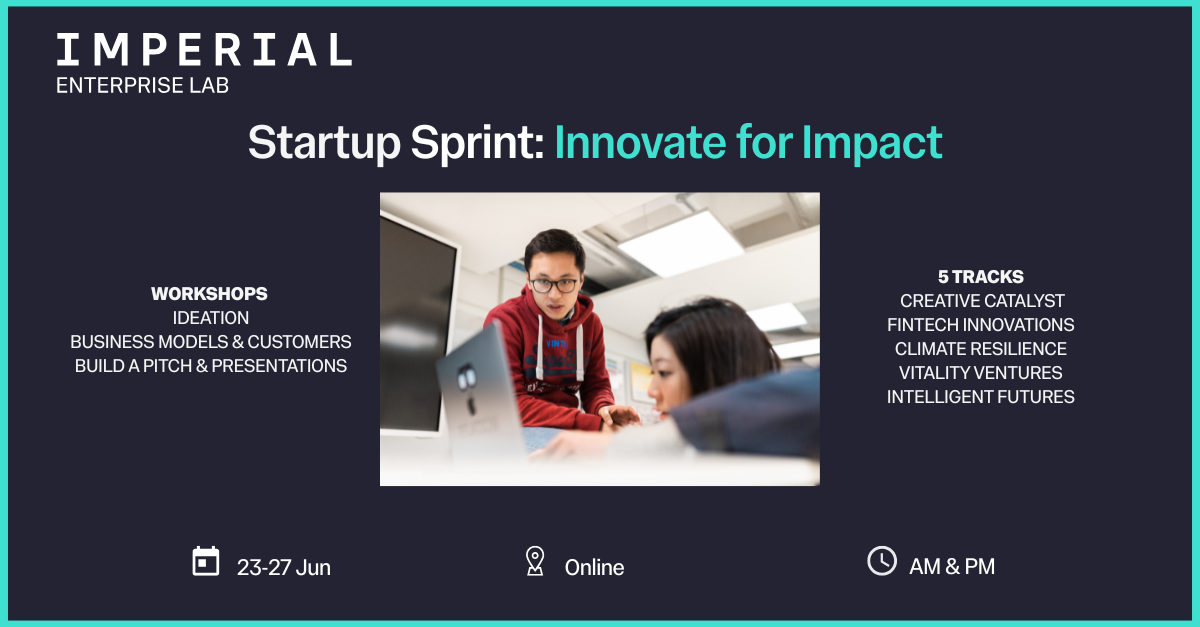 IMPERIAL
ENTERPRISE LAB

Startup Sprint: Innovate for Impact

WORKSHOPS
IDEATION
BUSINESS MODELS & CUSTOMERS
BUILD A PITCH & PRESENTATIONS

5 TRACKS
CREATIVE CATALYST
FINTECH INNOVATIONS
CLIMATE RESILIENCE
VITALITY VENTURES
INTELLIGENT FUTURES

23-27 Jun

Online

AM & PM